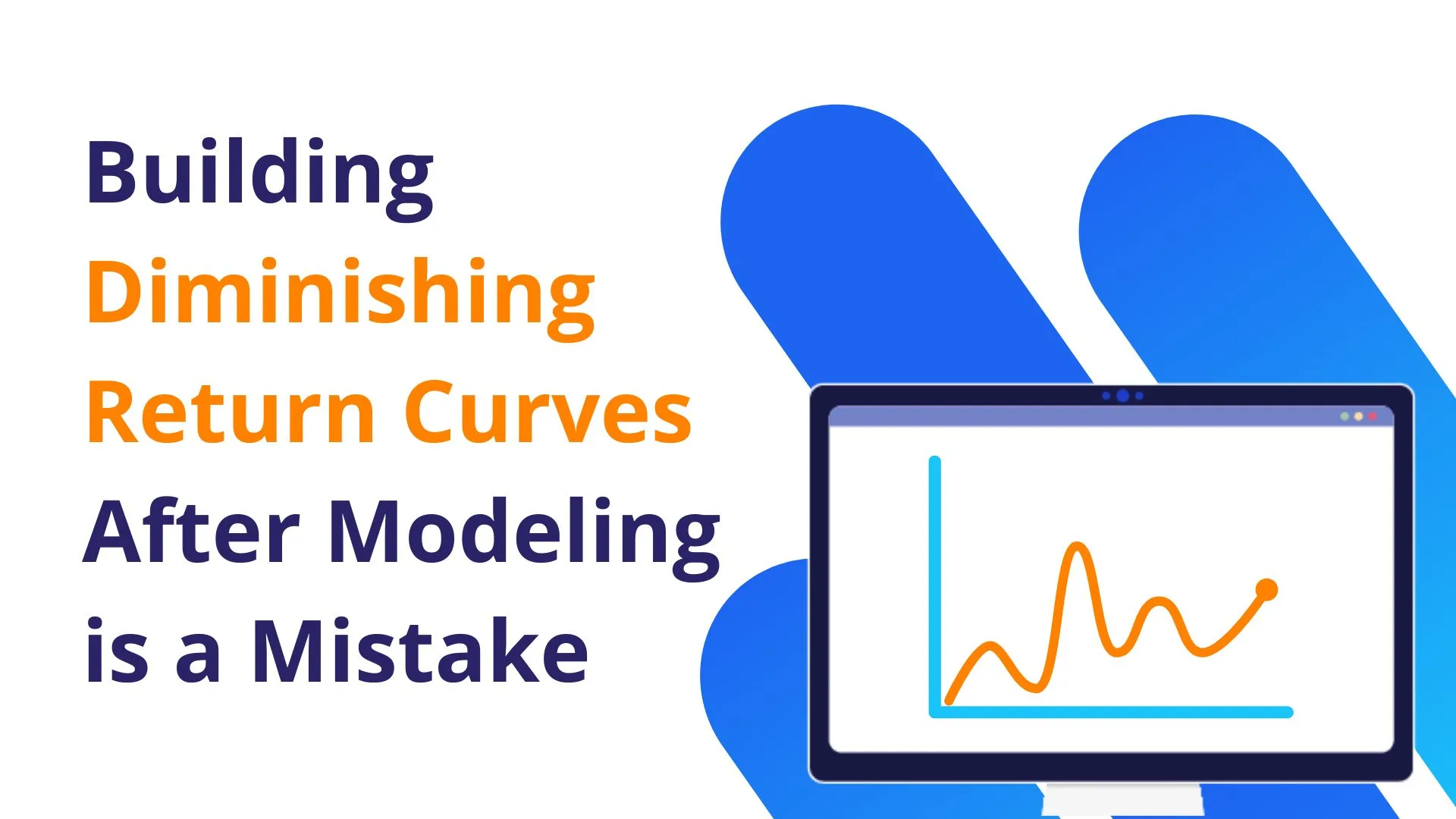 Building Diminishing Return Curves After Modeling is a Mistake